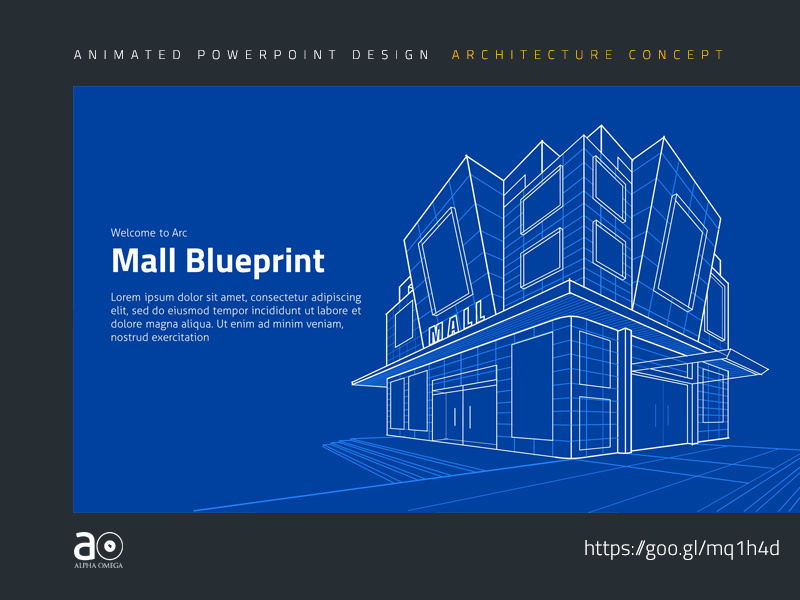 ANIMATED POWERPOINT DESIGN ARCHITECTURE CONCEPT

Welcome to Arc

Mall Blueprint

Lorem ipsum dolor sit amet, consectetur adipiscing elit, sed do eiusmod tempor incididunt ut labore et dolore magna aliqua. Ut enim ad minim veniam, nostrud exercitation

MALL

ao
ALPHA OMEGA

https://goo.gl/mq1h4d